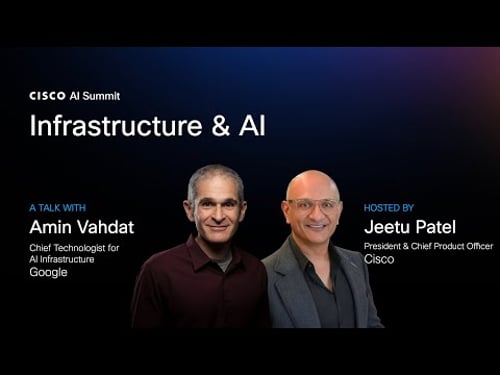 CISCO AI Summit

Infrastructure & AI

A TALK WITH
Amin Vahdat
Chief Technologist for AI Infrastructure
Google

HOSTED BY
Jeetu Patel
President & Chief Product Officer
Cisco